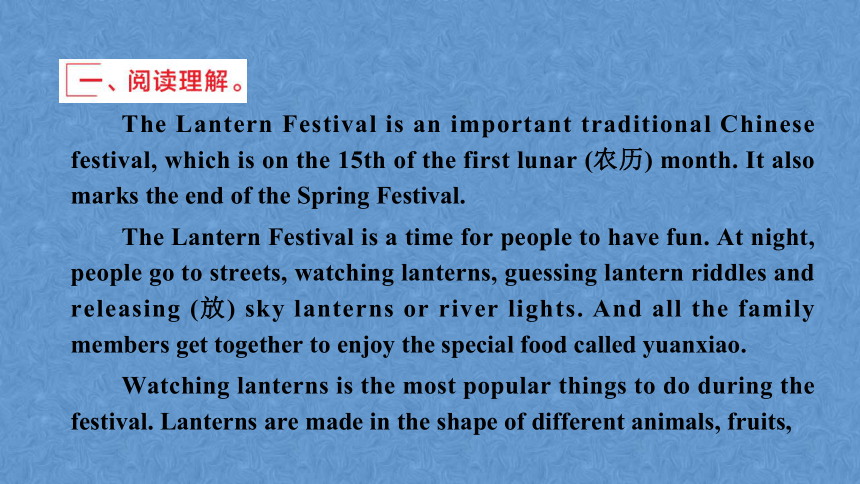 一、阅读理解。

The Lantern Festival is an important traditional Chinese festival, which is on the 15th of the first lunar (农历) month. It also marks the end of the Spring Festival.

The Lantern Festival is a time for people to have fun. At night, people go to streets, watching lanterns, guessing lantern riddles and releasing (放) sky lanterns or river lights. And all the family members get together to enjoy the special food called yuanxiao.

Watching lanterns is the most popular things to do during the festival. Lanterns are made in the shape of different animals, fruits,